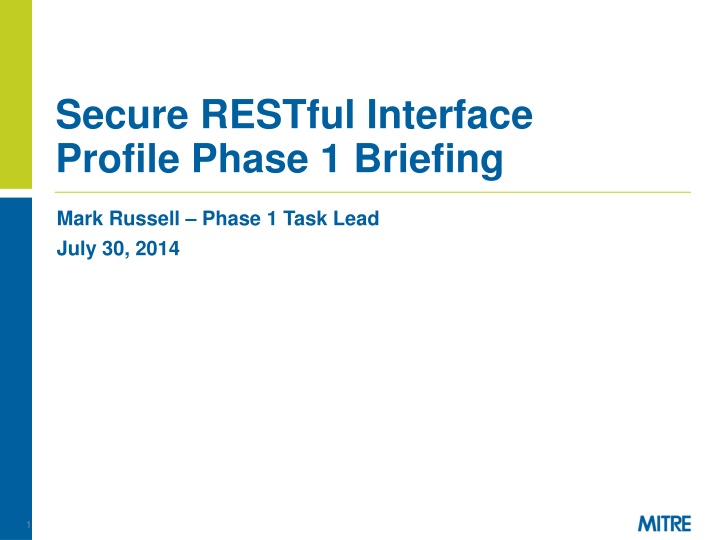 Secure RESTful Interface Profile Phase 1 Briefing

Mark Russell – Phase 1 Task Lead

July 30, 2014

1

MITRE